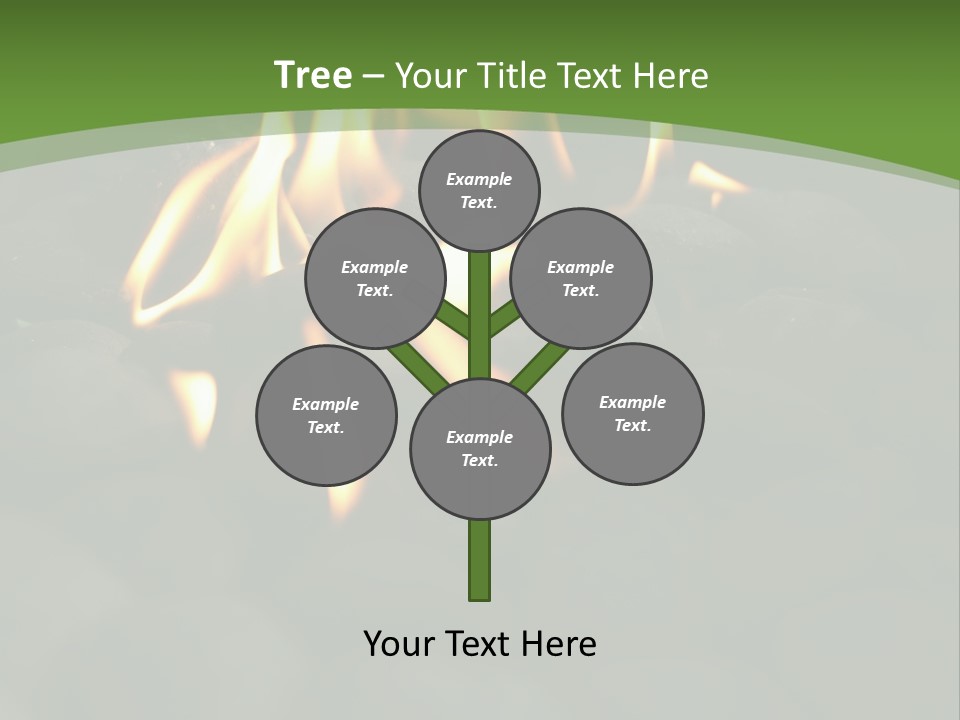 Tree – Your Title Text Here

Example Text.

Example Text.

Example Text.

Example Text.

Example Text.

Example Text.

Your Text Here